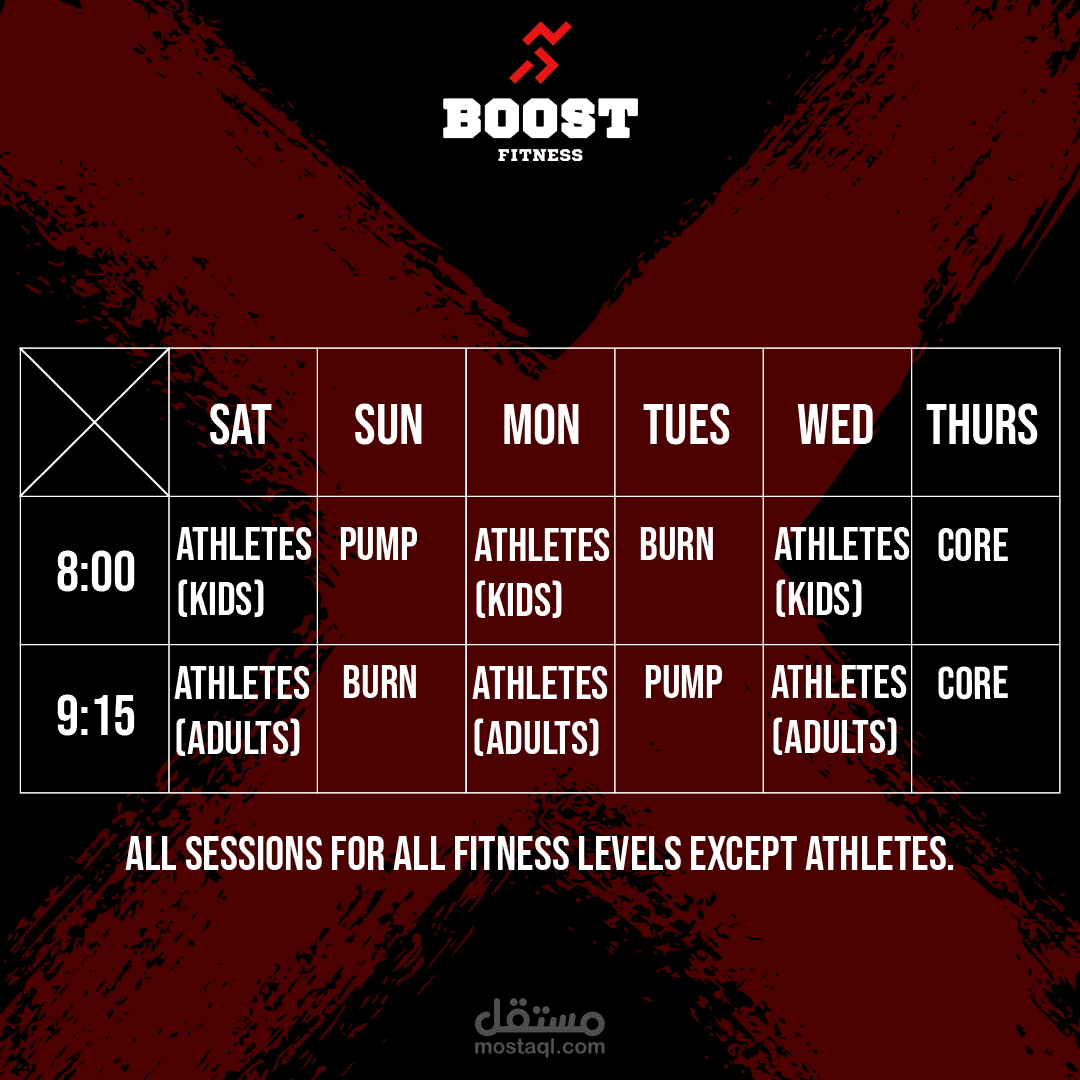 BOOST
FITNESS

| | SAT | SUN | MON | TUES | WED | THURS |
|---|---|---|---|---|---|---|
| 8:00 | ATHLETES (KIDS) | PUMP | ATHLETES (KIDS) | BURN | ATHLETES (KIDS) | CORE |
| 9:15 | ATHLETES (ADULTS) | BURN | ATHLETES (ADULTS) | PUMP | ATHLETES (ADULTS) | CORE |

ALL SESSIONS FOR ALL FITNESS LEVELS EXCEPT ATHLETES.

مستقل
mostaql.com